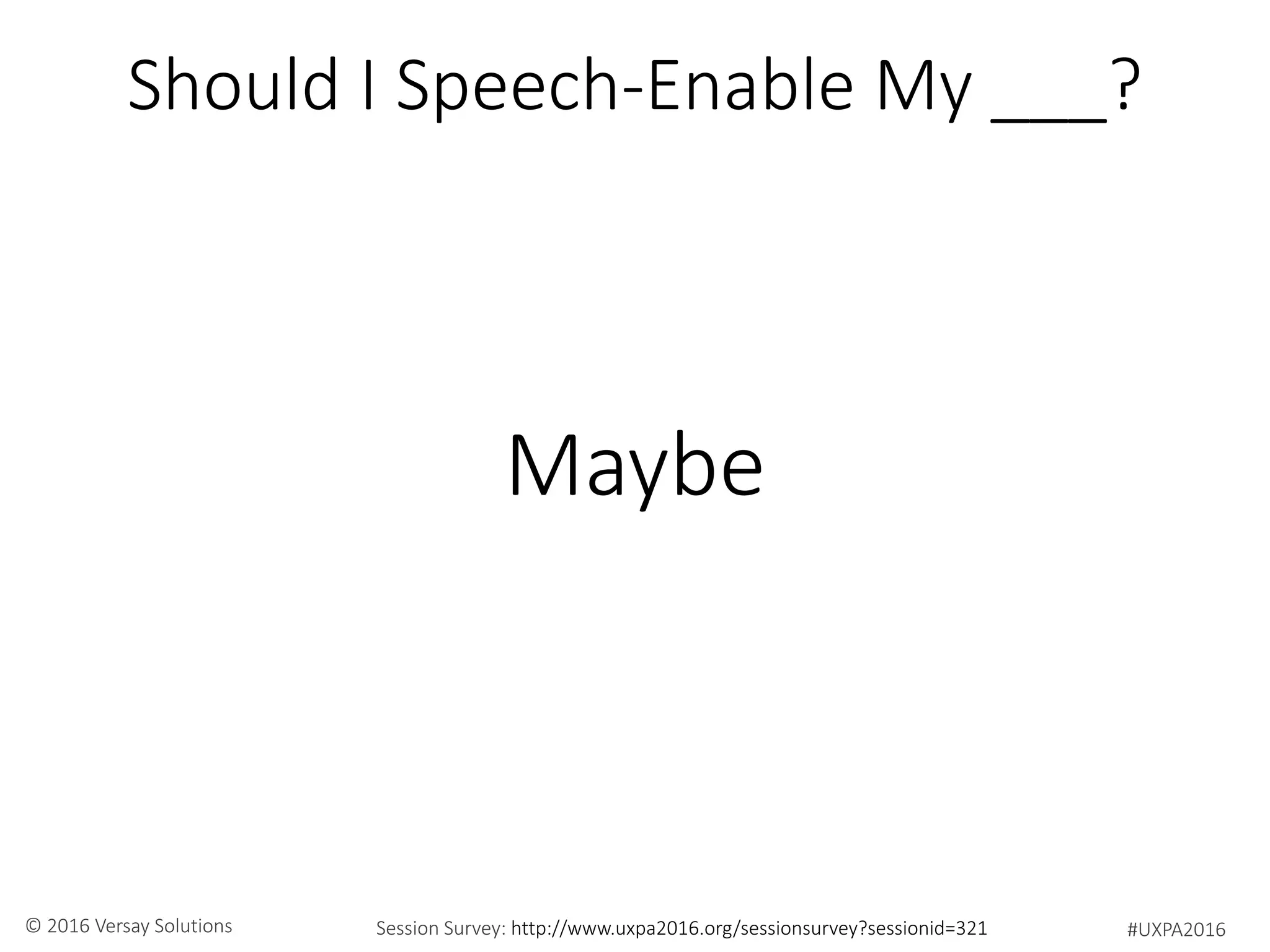 Should I Speech-Enable My ___?

Maybe

© 2016 Versay Solutions

Session Survey: http://www.uxpa2016.org/sessionsurvey?sessionid=321

#UXPA2016